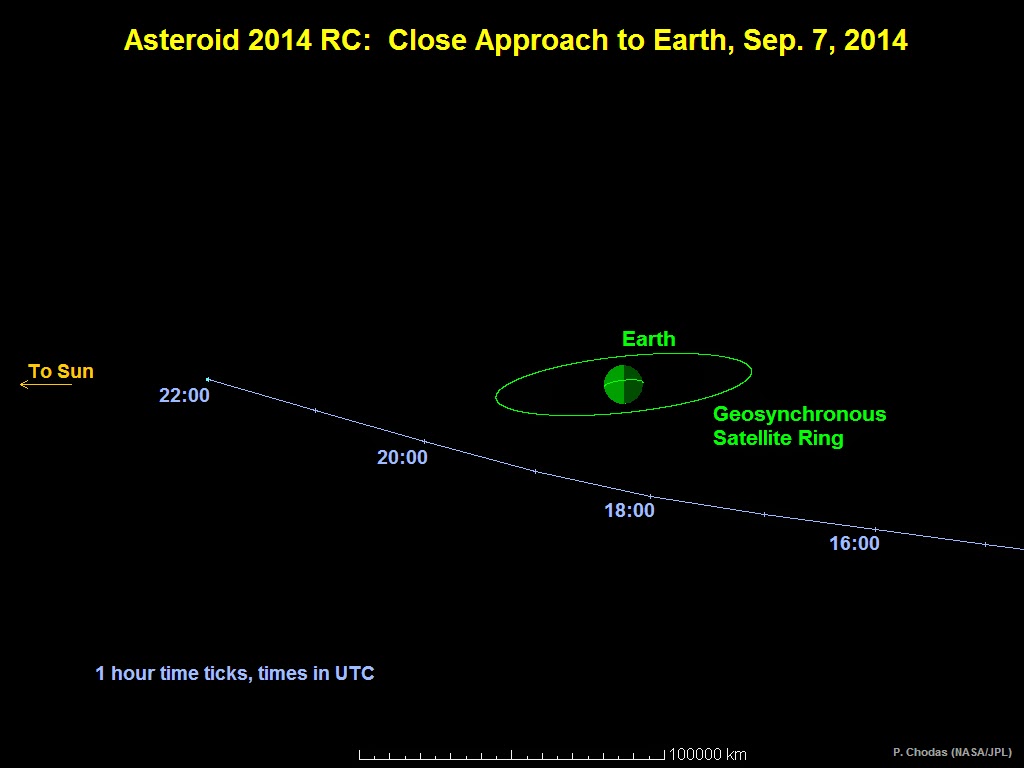 Asteroid 2014 RC: Close Approach to Earth, Sep. 7, 2014

Earth

To Sun

22:00

Geosynchronous Satellite Ring

20:00

18:00

16:00

1 hour time ticks, times in UTC

100000 km

P. Chodas (NASA/JPL)